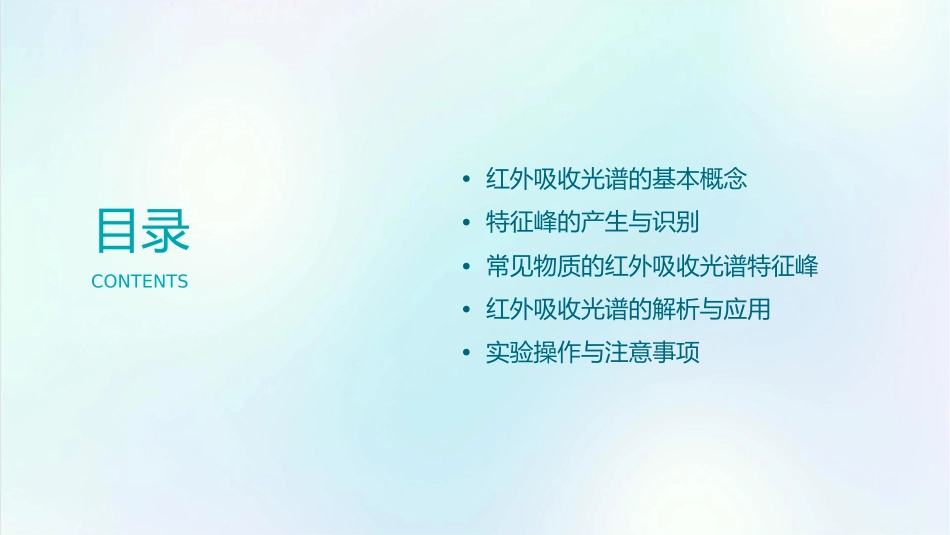 目录
CONTENTS

• 红外吸收光谱的基本概念
• 特征峰的产生与识别
• 常见物质的红外吸收光谱特征峰
• 红外吸收光谱的解析与应用
• 实验操作与注意事项